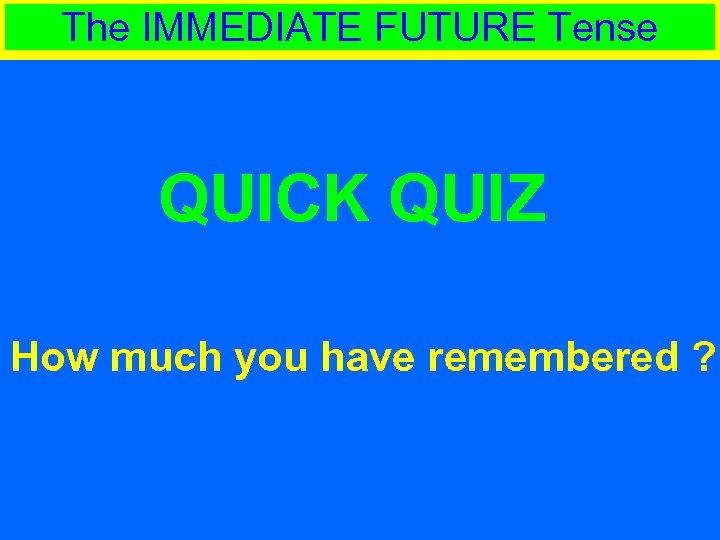 The IMMEDIATE FUTURE Tense

QUICK QUIZ

How much you have remembered ?